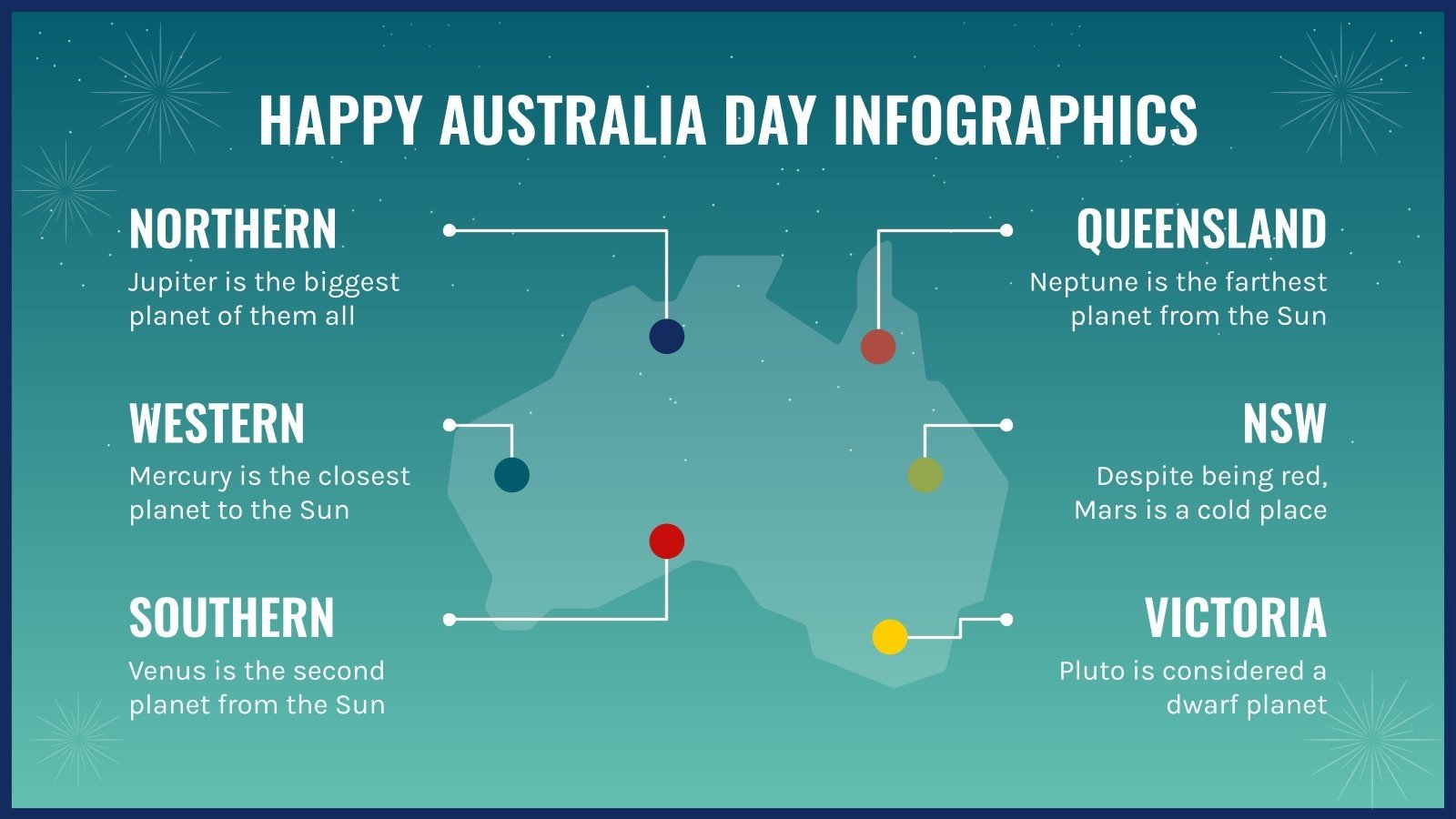 HAPPY AUSTRALIA DAY INFOGRAPHICS

NORTHERN
Jupiter is the biggest planet of them all

WESTERN
Mercury is the closest planet to the Sun

SOUTHERN
Venus is the second planet from the Sun

QUEENSLAND
Neptune is the farthest planet from the Sun

NSW
Despite being red, Mars is a cold place

VICTORIA
Pluto is considered a dwarf planet